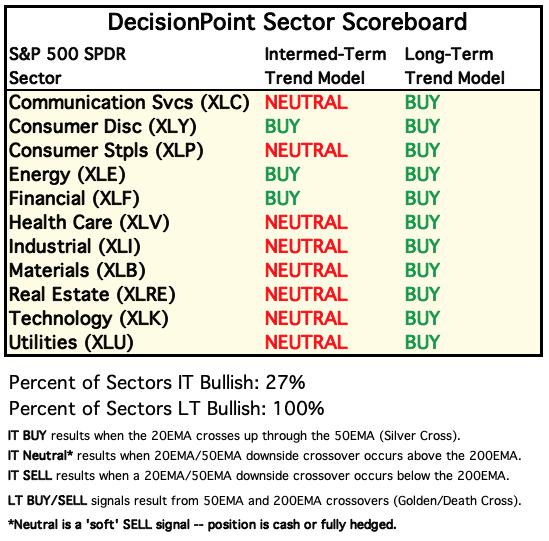 DecisionPoint Sector Scoreboard

| S&P 500 SPDR Sector | Intermed-Term Trend Model | Long-Term Trend Model |
|---|---|---|
| Communication Svcs (XLC) | NEUTRAL | BUY |
| Consumer Disc (XLY) | BUY | BUY |
| Consumer Stpls (XLP) | NEUTRAL | BUY |
| Energy (XLE) | BUY | BUY |
| Financial (XLF) | BUY | BUY |
| Health Care (XLV) | NEUTRAL | BUY |
| Industrial (XLI) | NEUTRAL | BUY |
| Materials (XLB) | NEUTRAL | BUY |
| Real Estate (XLRE) | NEUTRAL | BUY |
| Technology (XLK) | NEUTRAL | BUY |
| Utilities (XLU) | NEUTRAL | BUY |

Percent of Sectors IT Bullish: 27%
Percent of Sectors LT Bullish: 100%

IT BUY results when the 20EMA crosses up through the 50EMA (Silver Cross).
IT Neutral* results when 20EMA/50EMA downside crossover occurs above the 200EMA.
IT SELL results when a 20EMA/50EMA downside crossover occurs below the 200EMA.
LT BUY/SELL signals result from 50EMA and 200EMA crossovers (Golden/Death Cross).
*Neutral is a 'soft' SELL signal -- position is cash or fully hedged.